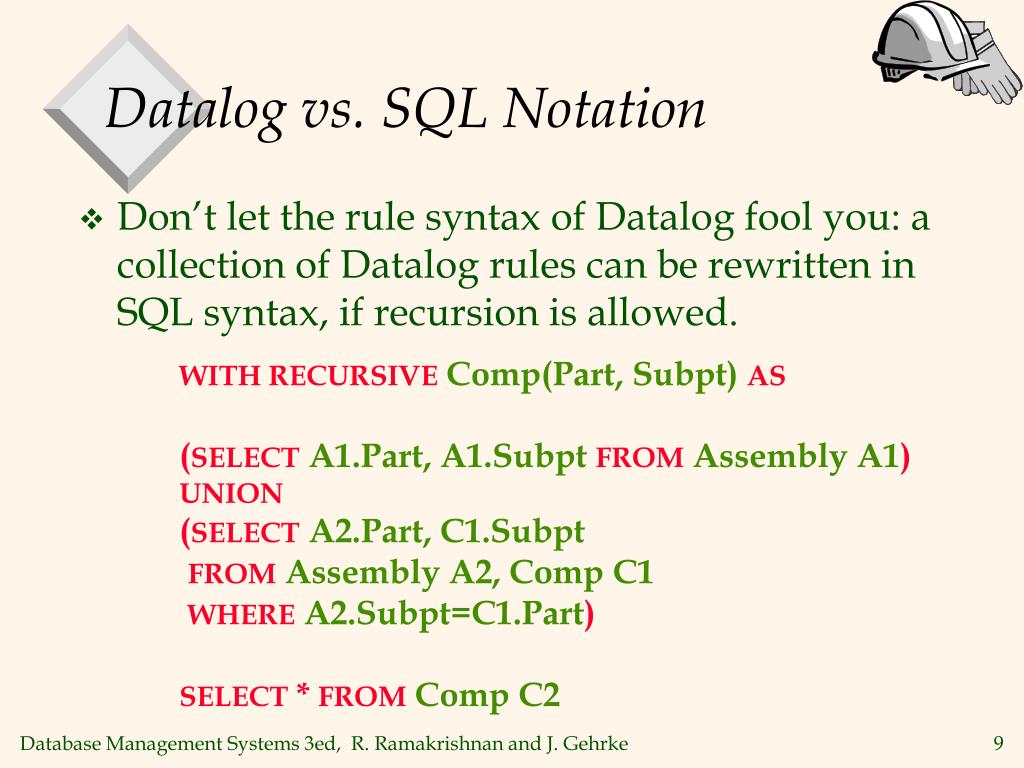 Datalog vs. SQL Notation

❖ Don't let the rule syntax of Datalog fool you: a collection of Datalog rules can be rewritten in SQL syntax, if recursion is allowed.

WITH RECURSIVE Comp(Part, Subpt) AS

(SELECT A1.Part, A1.Subpt FROM Assembly A1)
UNION
(SELECT A2.Part, C1.Subpt
FROM Assembly A2, Comp C1
WHERE A2.Subpt=C1.Part)

SELECT * FROM Comp C2

Database Management Systems 3ed, R. Ramakrishnan and J. Gehrke 9